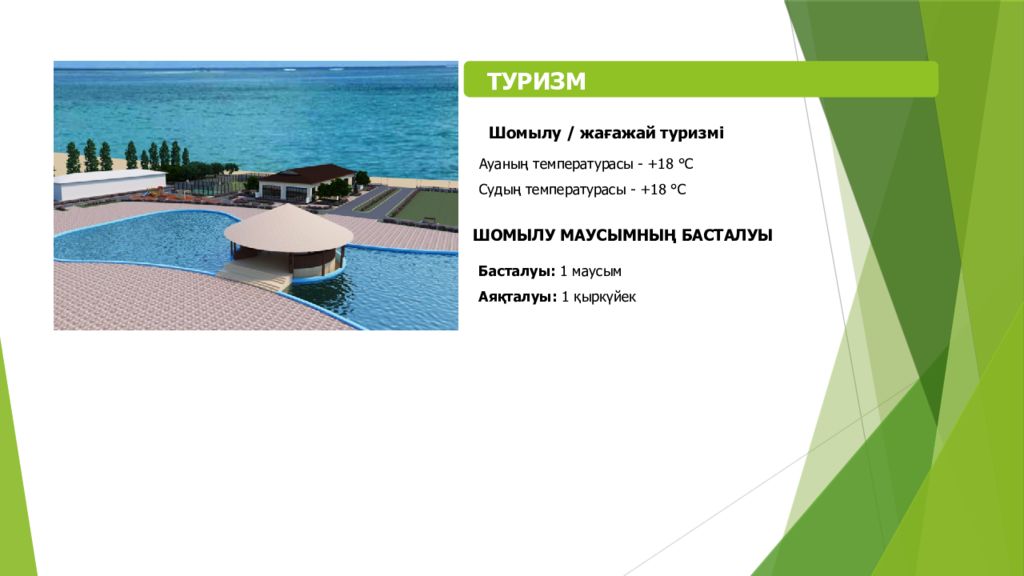 ТУРИЗМ

Шомылу / жағажай туризмі

Ауаның температурасы - +18 °C
Судың температурасы - +18 °C

ШОМЫЛУ МАУСЫМНЫҢ БАСТАЛУЫ

Басталуы: 1 маусым
Аяқталуы: 1 қыркүйек